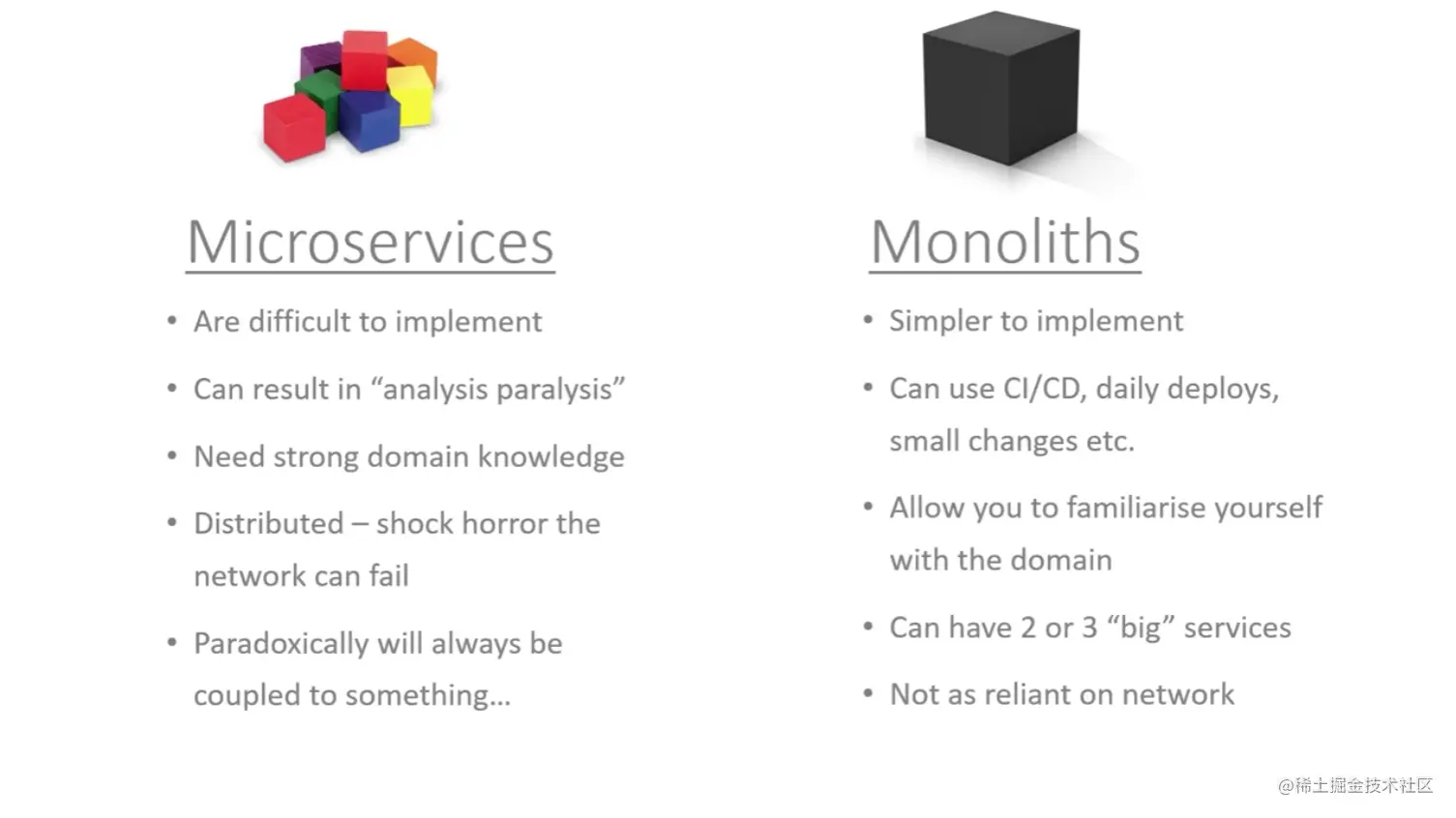 Microservices

• Are difficult to implement
• Can result in “analysis paralysis”
• Need strong domain knowledge
• Distributed – shock horror the network can fail
• Paradoxically will always be coupled to something…

Monoliths

• Simpler to implement
• Can use CI/CD, daily deploys, small changes etc.
• Allow you to familiarise yourself with the domain
• Can have 2 or 3 “big” services
• Not as reliant on network

@稀土掘金技术社区